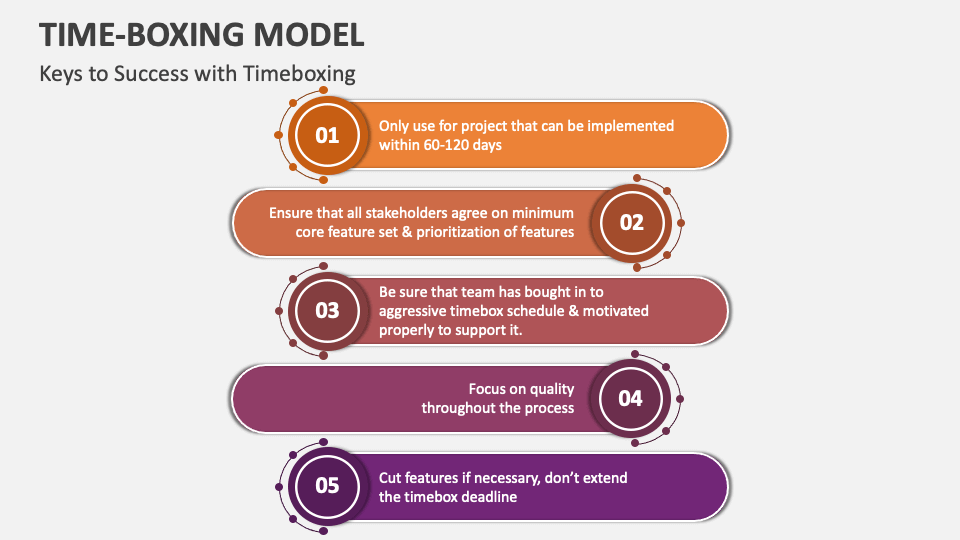 TIME-BOXING MODEL
Keys to Success with Timeboxing

01
Only use for project that can be implemented within 60-120 days

Ensure that all stakeholders agree on minimum core feature set & prioritization of features
02

03
Be sure that team has bought in to aggressive timebox schedule & motivated properly to support it.

Focus on quality throughout the process
04

05
Cut features if necessary, don't extend the timebox deadline